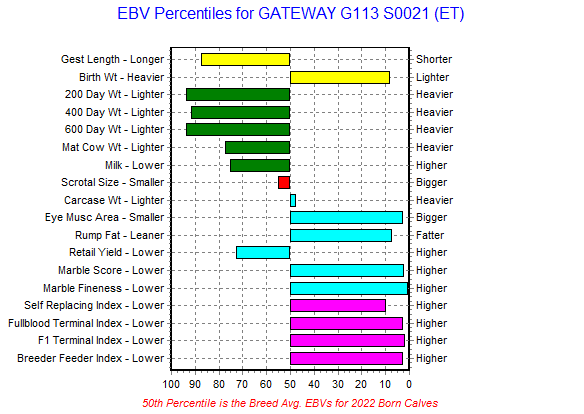 EBV Percentiles for GATEWAY G113 S0021 (ET)

Gest Length - Longer
Birth Wt - Heavier
200 Day Wt - Lighter
400 Day Wt - Lighter
600 Day Wt - Lighter
Mat Cow Wt - Lighter
Milk - Lower
Scrotal Size - Smaller
Carcase Wt - Lighter
Eye Musc Area - Smaller
Rump Fat - Leaner
Retail Yield - Lower
Marble Score - Lower
Marble Fineness - Lower
Self Replacing Index - Lower
Fullblood Terminal Index - Lower
F1 Terminal Index - Lower
Breeder Feeder Index - Lower

Shorter
Lighter
Heavier
Heavier
Heavier
Heavier
Higher
Bigger
Heavier
Bigger
Fatter
Higher
Higher
Higher
Higher
Higher
Higher
Higher

100 90 80 70 60 50 40 30 20 10 0

50th Percentile is the Breed Avg. EBVs for 2022 Born Calves